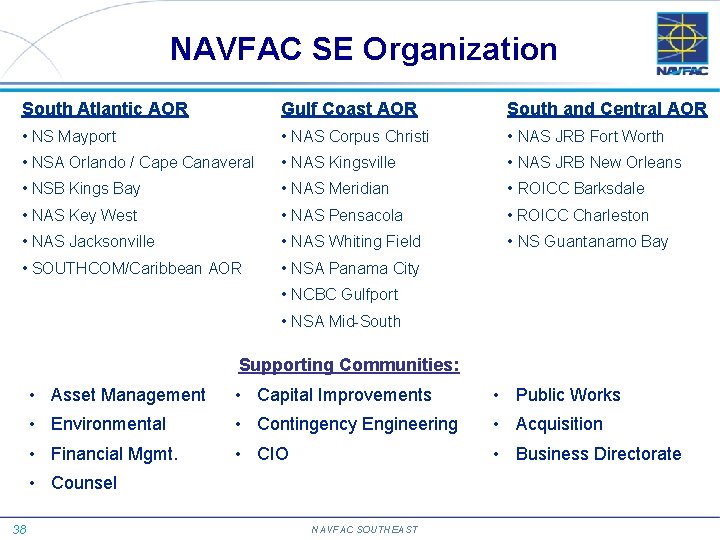 NAVFAC SE Organization

NAVFAC

South Atlantic AOR
• NS Mayport
• NSA Orlando / Cape Canaveral
• NSB Kings Bay
• NAS Key West
• NAS Jacksonville
• SOUTHCOM/Caribbean AOR

Gulf Coast AOR
• NAS Corpus Christi
• NAS Kingsville
• NAS Meridian
• NAS Pensacola
• NAS Whiting Field
• NSA Panama City
• NCBC Gulfport
• NSA Mid-South

South and Central AOR
• NAS JRB Fort Worth
• NAS JRB New Orleans
• ROICC Barksdale
• ROICC Charleston
• NS Guantanamo Bay

Supporting Communities:

• Asset Management
• Environmental
• Financial Mgmt.
• Counsel

• Capital Improvements
• Contingency Engineering
• CIO

• Public Works
• Acquisition
• Business Directorate

38

NAVFAC SOUTHEAST